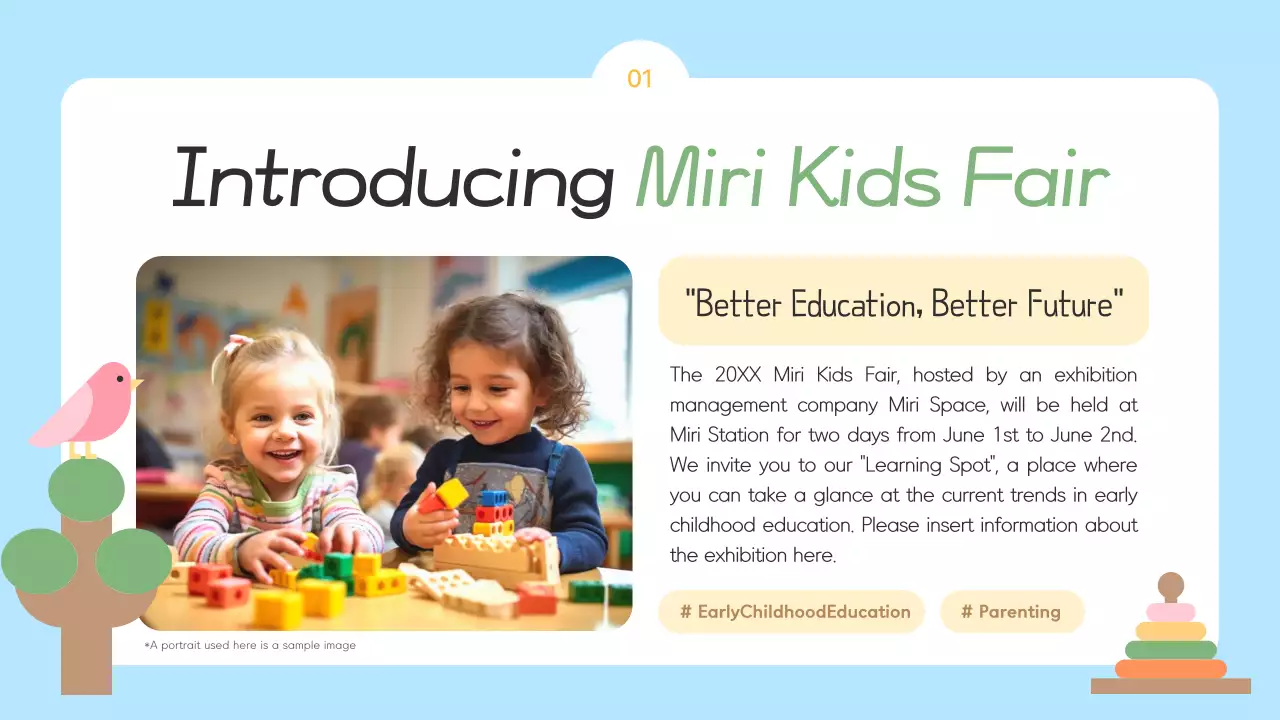 01

Introducing Miri Kids Fair

"Better Education, Better Future"

The 20XX Miri Kids Fair, hosted by an exhibition management company Miri Space, will be held at Miri Station for two days from June 1st to June 2nd. We invite you to our "Learning Spot", a place where you can take a glance at the current trends in early childhood education. Please insert information about the exhibition here.

# EarlyChildhoodEducation

# Parenting

*A portrait used here is a sample image